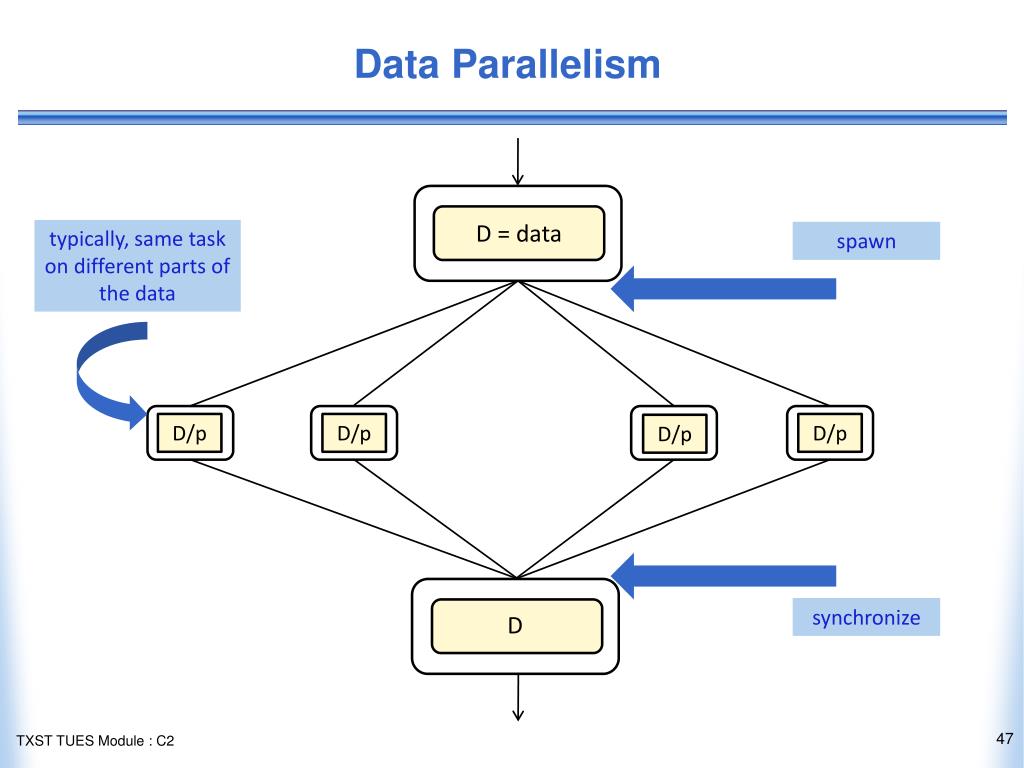 Data Parallelism

typically, same task on different parts of the data

D = data

spawn

D/p

D/p

D/p

D/p

D

synchronize

TXST TUES Module : C2

47